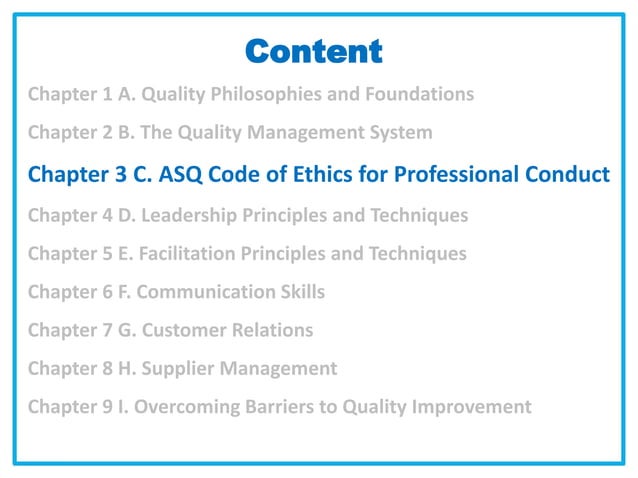 Content

Chapter 1 A. Quality Philosophies and Foundations

Chapter 2 B. The Quality Management System

Chapter 3 C. ASQ Code of Ethics for Professional Conduct

Chapter 4 D. Leadership Principles and Techniques

Chapter 5 E. Facilitation Principles and Techniques

Chapter 6 F. Communication Skills

Chapter 7 G. Customer Relations

Chapter 8 H. Supplier Management

Chapter 9 I. Overcoming Barriers to Quality Improvement